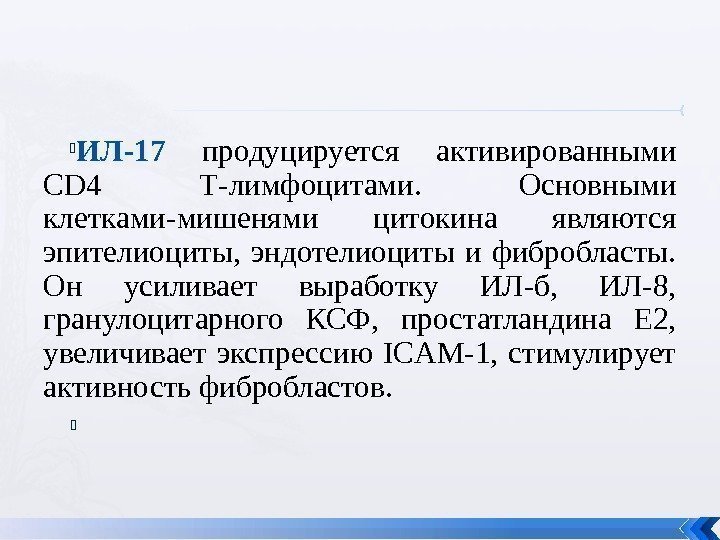 ИЛ-17 продуцируется активированными CD4 Т-лимфоцитами. Основными клетками-мишенями цитокина являются эпителиоциты, эндотелиоциты и фибробласты. Он усиливает выработку ИЛ-б, ИЛ-8, гранулоцитарного КСФ, простатландина Е2, увеличивает экспрессию ICAM-1, стимулирует активность фибробластов.